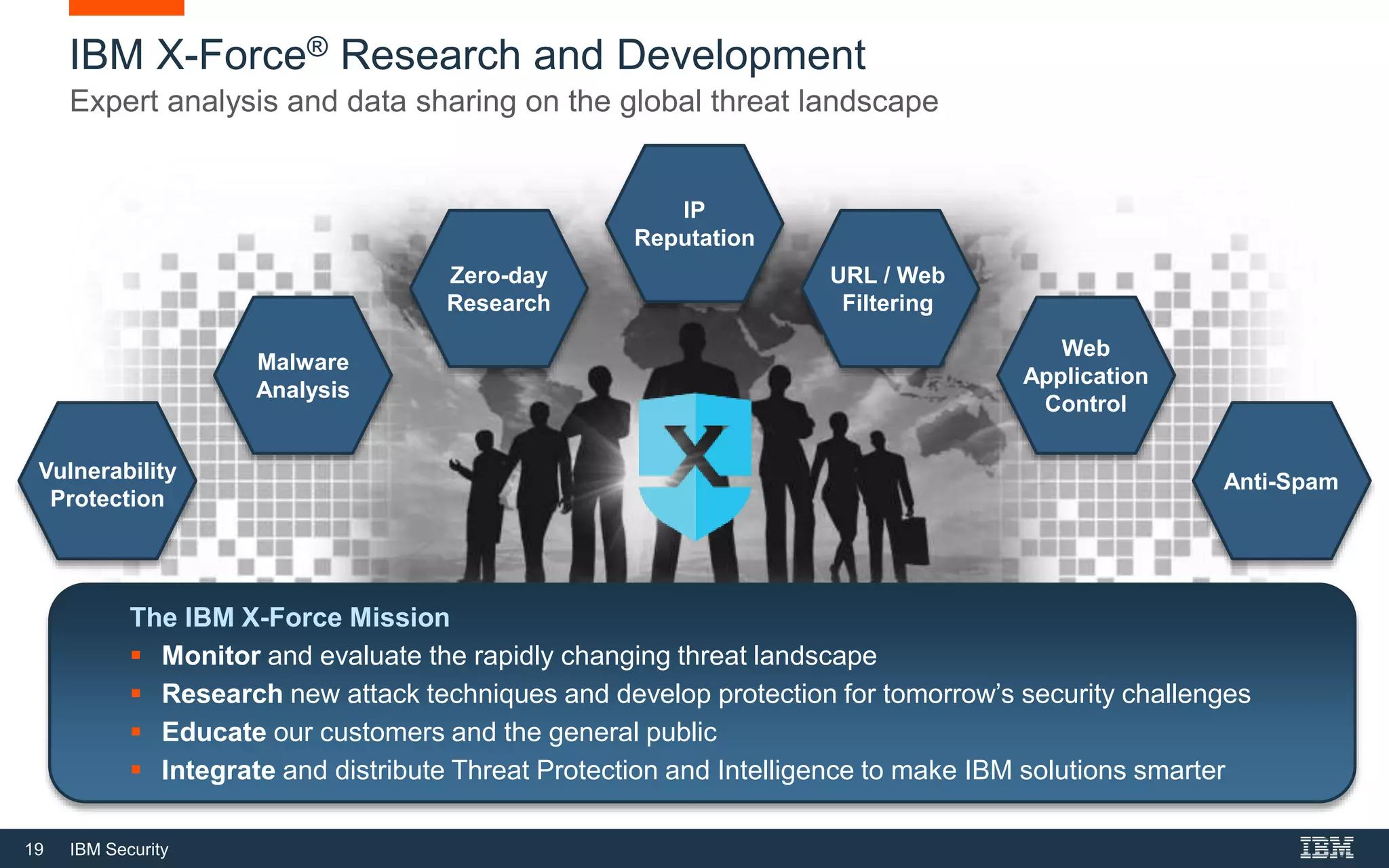 IBM X-Force® Research and Development
Expert analysis and data sharing on the global threat landscape

Vulnerability Protection

Malware Analysis

Zero-day Research

IP Reputation

URL / Web Filtering

Web Application Control

Anti-Spam

X

The IBM X-Force Mission
▪ Monitor and evaluate the rapidly changing threat landscape
▪ Research new attack techniques and develop protection for tomorrow's security challenges
▪ Educate our customers and the general public
▪ Integrate and distribute Threat Protection and Intelligence to make IBM solutions smarter

19 IBM Security

IBM